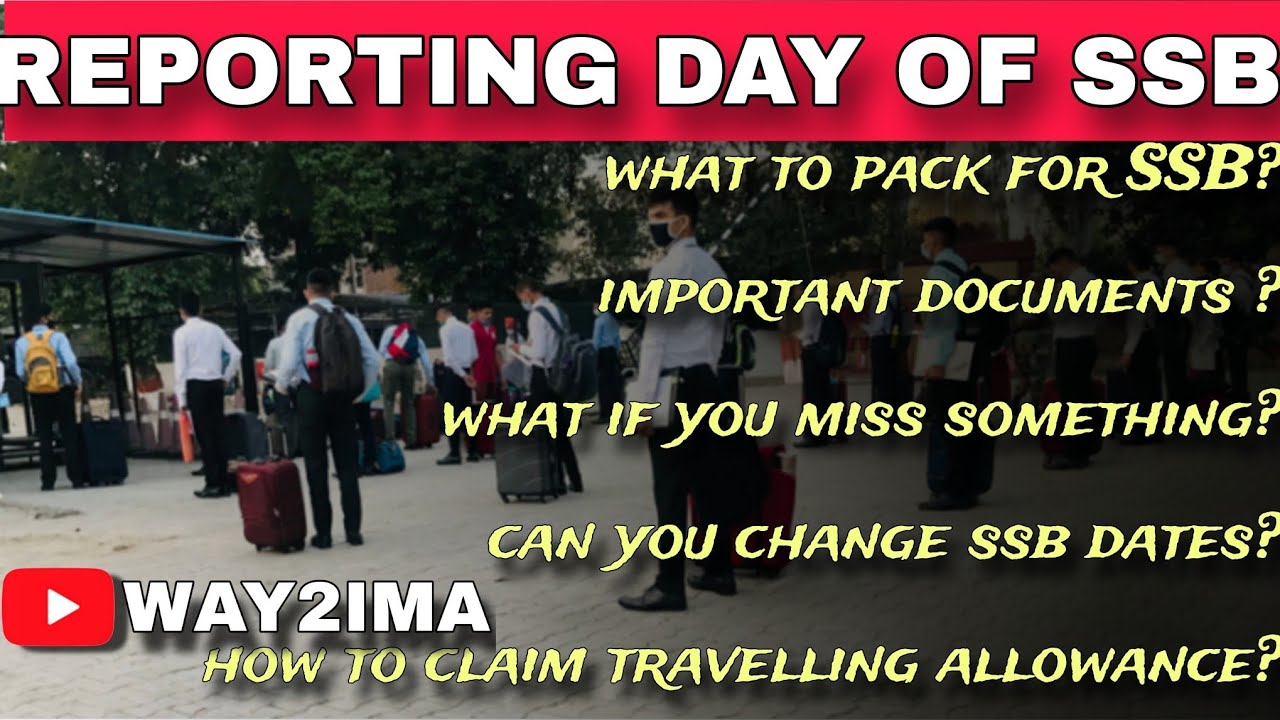 REPORTING DAY OF SSB

WHAT TO PACK FOR SSB?

IMPORTANT DOCUMENTS ?

WHAT IF YOU MISS SOMETHING?

CAN YOU CHANGE SSB DATES?

WAY2IMA

HOW TO CLAIM TRAVELLING ALLOWANCE?